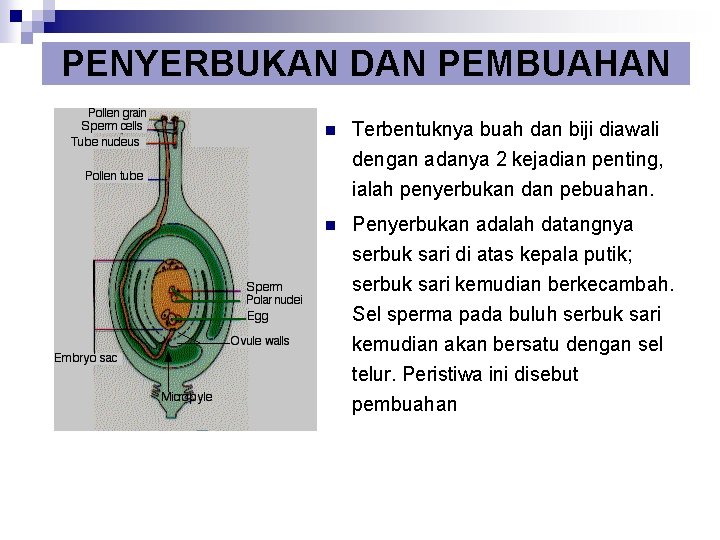 PENYERBUKAN DAN PEMBUAHAN

Pollen grain
Sperm cells
Tube nucleus
Pollen tube
Sperm
Polar nuclei
Egg
Ovule walls
Embryo sac
Micropyle

Terbentuknya buah dan biji diawali dengan adanya 2 kejadian penting, ialah penyerbukan dan pebuahan.

Penyerbukan adalah datangnya serbuk sari di atas kepala putik; serbuk sari kemudian berkecambah. Sel sperma pada buluh serbuk sari kemudian akan bersatu dengan sel telur. Peristiwa ini disebut pembuahan